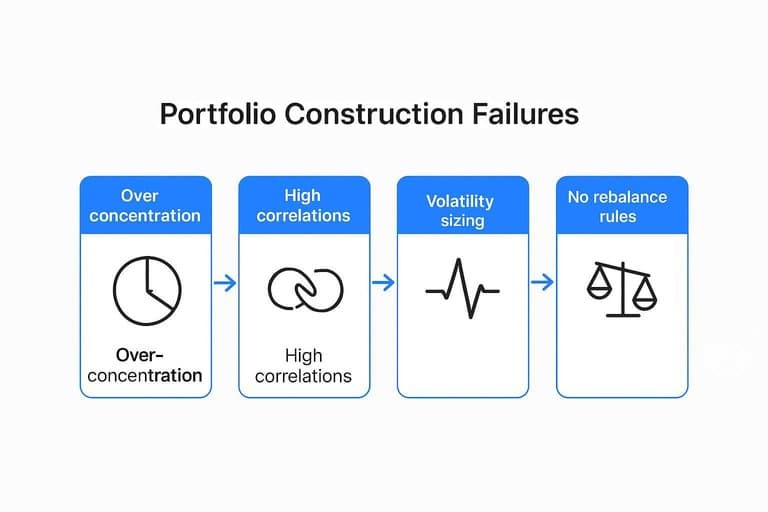 Portfolio Construction Failures

Over concentration

Over-concentration

High correlations

High correlations

Volatility sizing

No rebalance rules